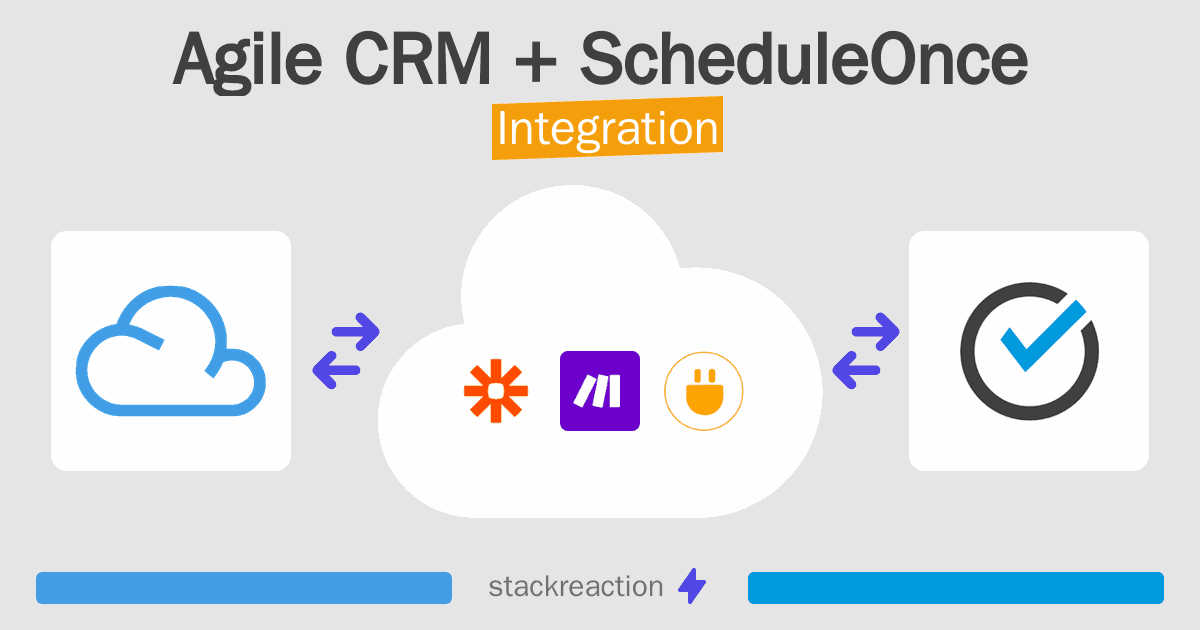 Agile CRM + ScheduleOnce
Integration

stackreaction